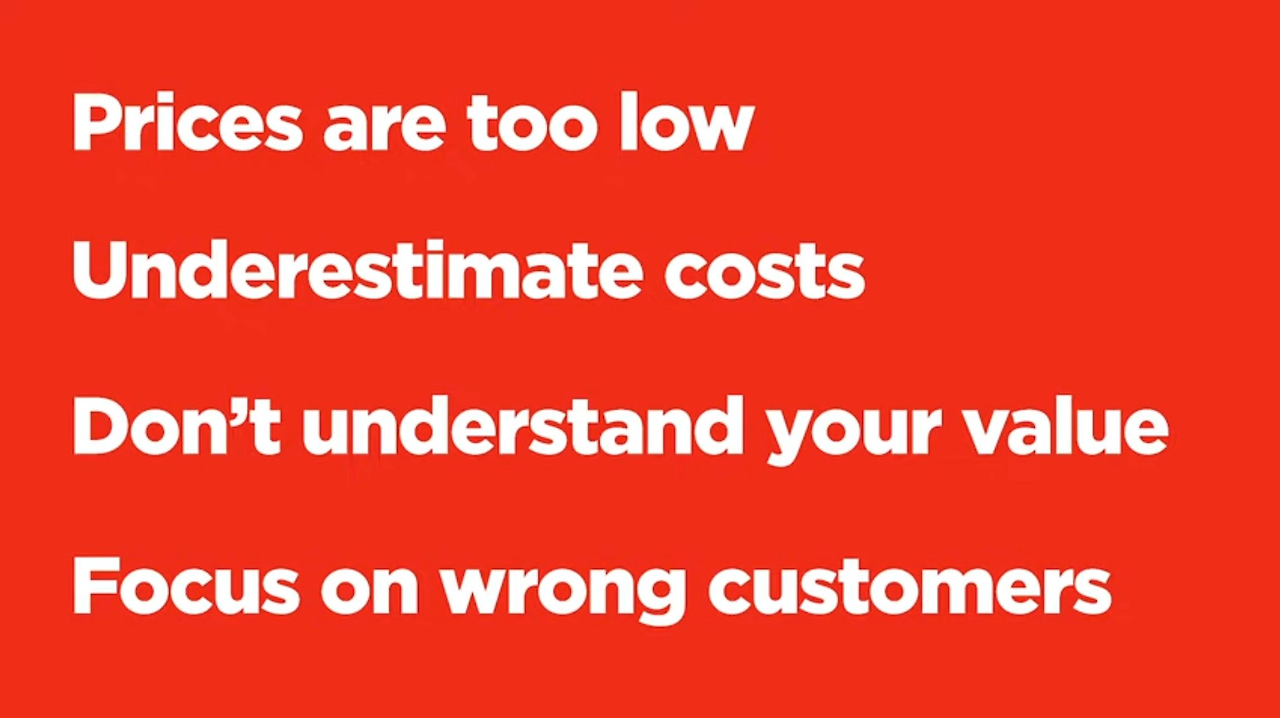 Prices are too low

Underestimate costs

Don’t understand your value

Focus on wrong customers